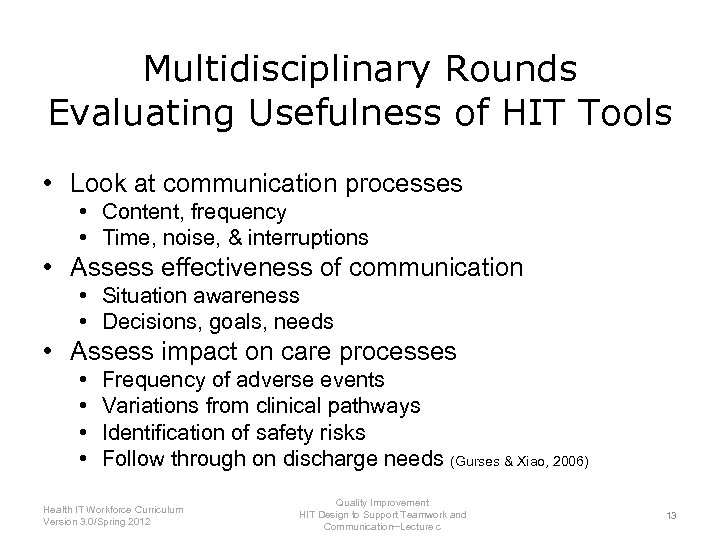 Multidisciplinary Rounds
Evaluating Usefulness of HIT Tools

• Look at communication processes
  • Content, frequency
  • Time, noise, & interruptions
• Assess effectiveness of communication
  • Situation awareness
  • Decisions, goals, needs
• Assess impact on care processes
  • Frequency of adverse events
  • Variations from clinical pathways
  • Identification of safety risks
  • Follow through on discharge needs (Gurses & Xiao, 2006)

Health IT Workforce Curriculum
Version 3.0/Spring 2012

Quality Improvement
HIT Design to Support Teamwork and Communication—Lecture c

13